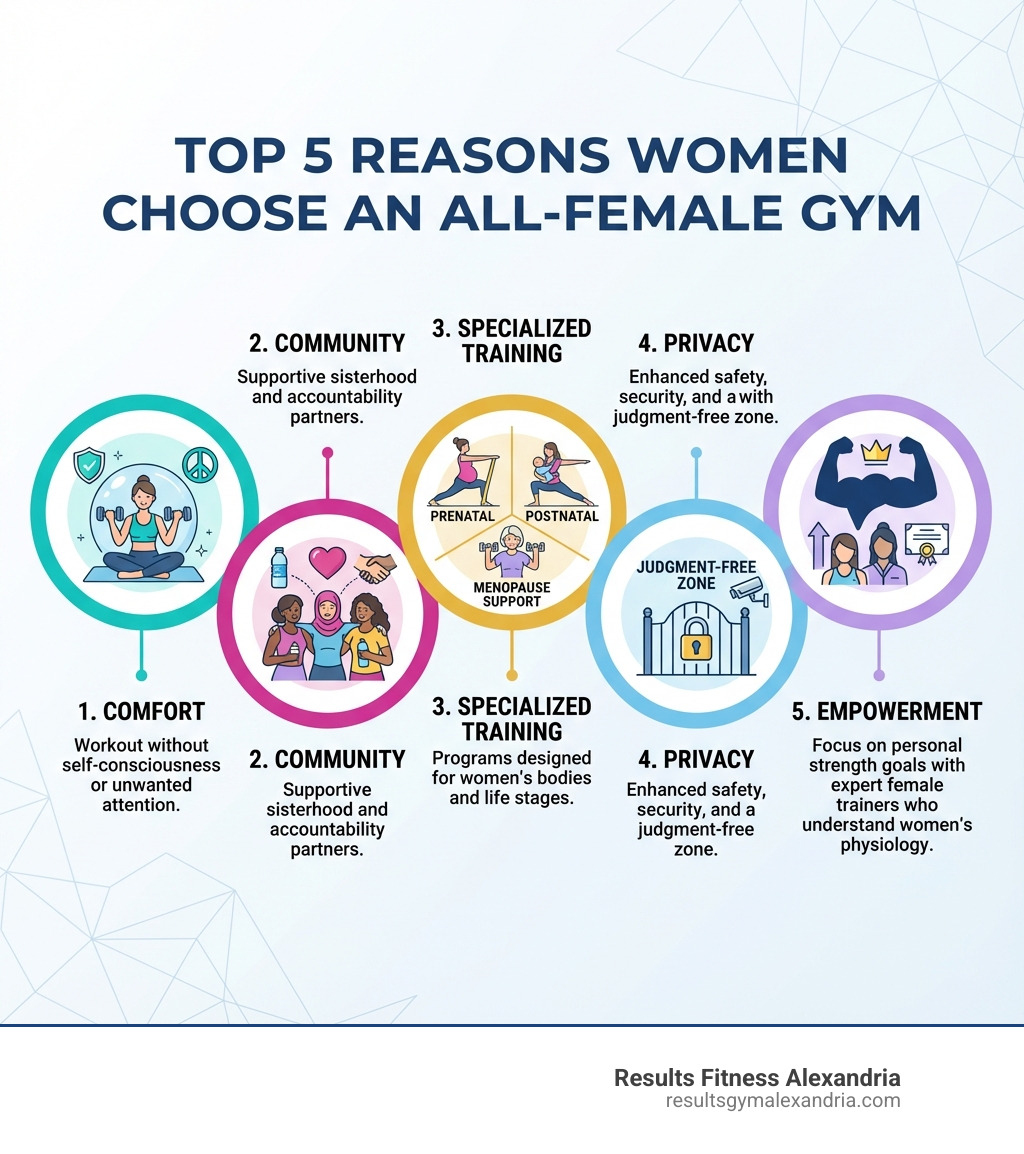 TOP 5 REASONS WOMEN CHOOSE AN ALL-FEMALE GYM

2. COMMUNITY
Supportive sisterhood and accountability partners.

3. SPECIALIZED TRAINING

4. PRIVACY
Enhanced safety, security, and a with judgment-free zone.

PRENATAL
POSTNATAL
MENOPAUSE SUPPORT

JUDGMENT-FREE ZONE

1. COMFORT
Workout without self-consciousness or unwanted attention.

2. COMMUNITY
Supportive sisterhood and accountability partners.

3. SPECIALIZED TRAINING
Programs designed for women's bodies and life stages.

4. PRIVACY
Enhanced safety, security, and a judgment-free zone.

5. EMPOWERMENT
Focus on personal strength goals with expert female trainers who understand women's physiology.

Results Fitness Alexandria
resultsgymalexandria.com